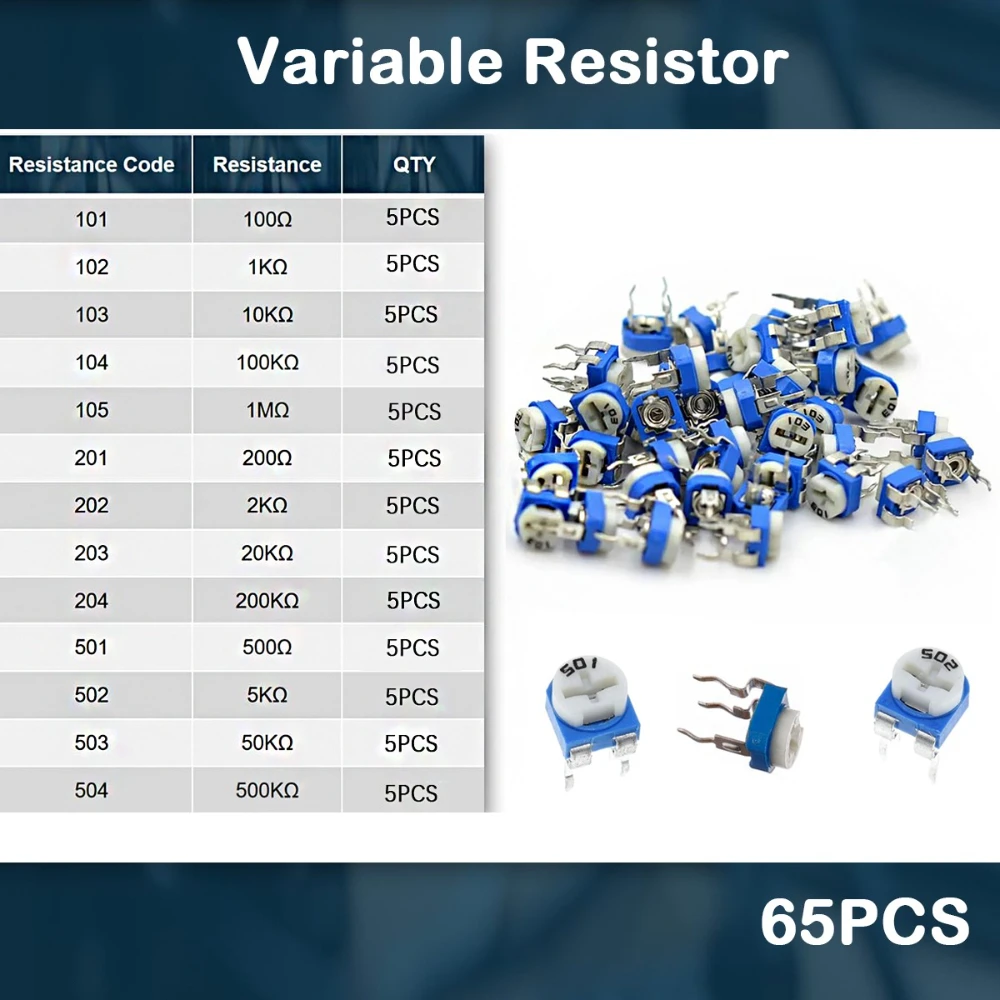 Variable Resistor

| Resistance Code | Resistance | QTY |
|---|---|---|
| 101 | 100Ω | 5PCS |
| 102 | 1KΩ | 5PCS |
| 103 | 10KΩ | 5PCS |
| 104 | 100KΩ | 5PCS |
| 105 | 1MΩ | 5PCS |
| 201 | 200Ω | 5PCS |
| 202 | 2KΩ | 5PCS |
| 203 | 20KΩ | 5PCS |
| 204 | 200KΩ | 5PCS |
| 501 | 500Ω | 5PCS |
| 502 | 5KΩ | 5PCS |
| 503 | 50KΩ | 5PCS |
| 504 | 500KΩ | 5PCS |

103
103
501
502

65PCS